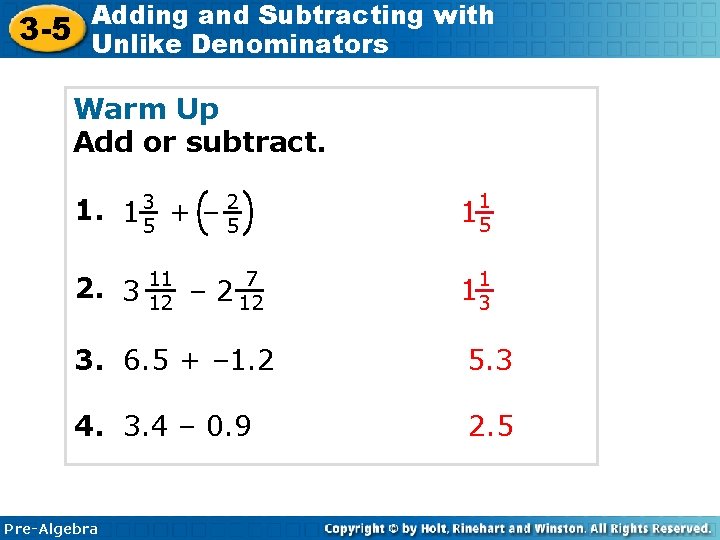 3-5 Adding and Subtracting with Unlike Denominators

Warm Up
Add or subtract.

1. $1\frac{3}{5} + \left(-\frac{2}{5}\right)$ $1\frac{1}{5}$

2. $3\frac{11}{12} - 2\frac{7}{12}$ $1\frac{1}{3}$

3. $6.5 + -1.2$ $5.3$

4. $3.4 - 0.9$ $2.5$

Pre-Algebra

Copyright © by Holt, Rinehart and Winston. All Rights Reserved.